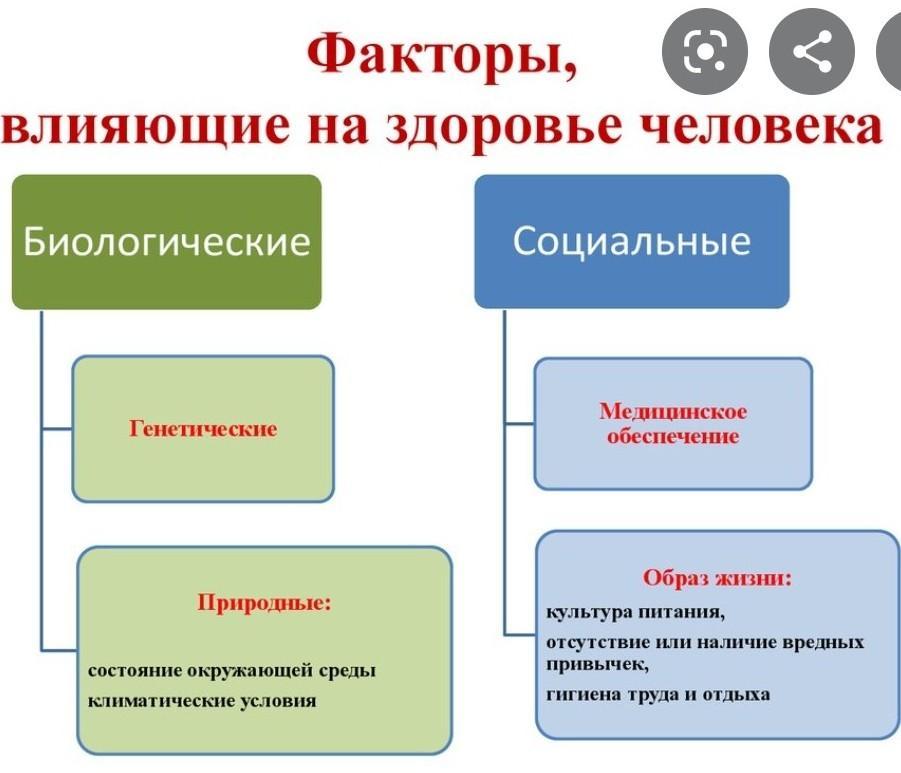 Факторы,
влияющие на здоровье человека

Биологические

Генетические

Природные:

состояние окружающей среды
климатические условия

Социальные

Медицинское обеспечение

Образ жизни:

культура питания,
отсутствие или наличие вредных привычек,
гигиена труда и отдыха